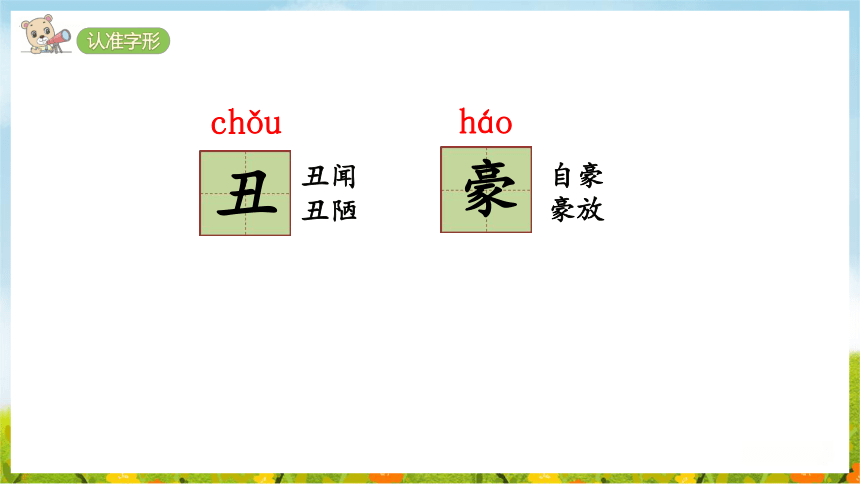 认准字形

chǒu
丑
丑闻
丑陋

háo
豪
自豪
豪放